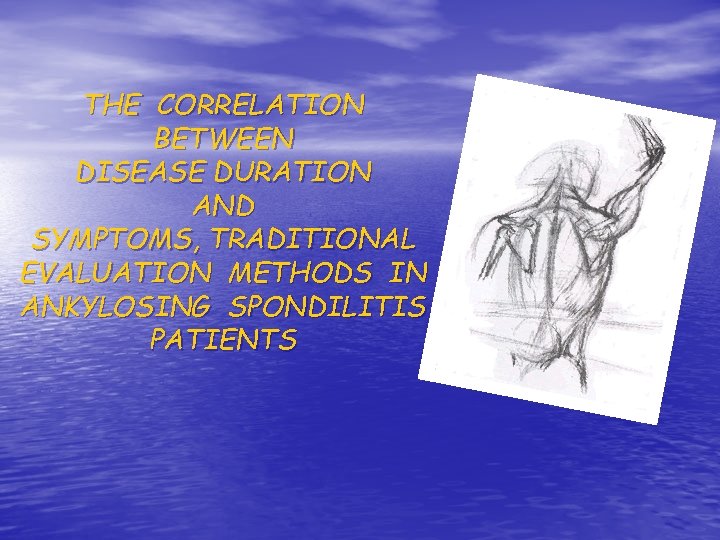 THE CORRELATION BETWEEN DISEASE DURATION AND SYMPTOMS, TRADITIONAL EVALUATION METHODS IN ANKYLOSING SPONDILITIS PATIENTS